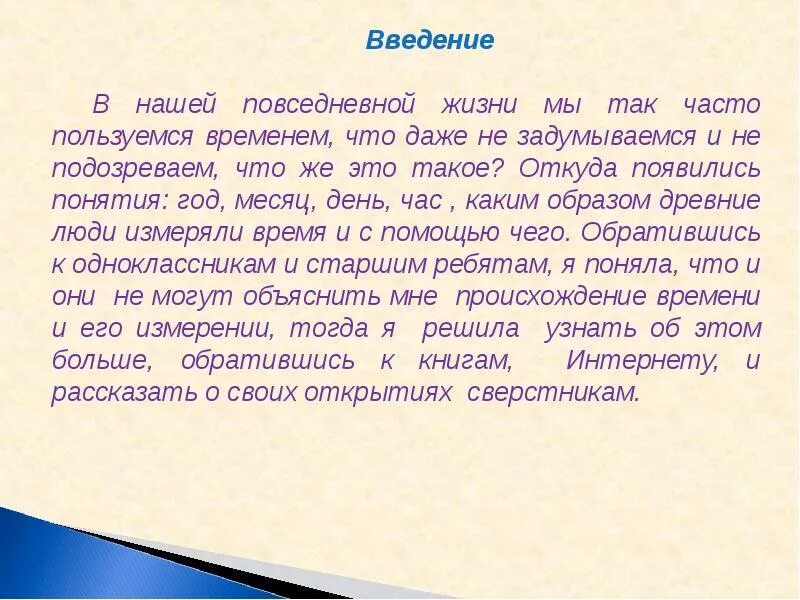 Введение

В нашей повседневной жизни мы так часто пользуемся временем, что даже не задумываемся и не подозреваем, что же это такое? Откуда появились понятия: год, месяц, день, час , каким образом древние люди измеряли время и с помощью чего. Обратившись к одноклассникам и старшим ребятам, я поняла, что и они не могут объяснить мне происхождение времени и его измерении, тогда я решила узнать об этом больше, обратившись к книгам, Интернету, и рассказать о своих открытиях сверстникам.